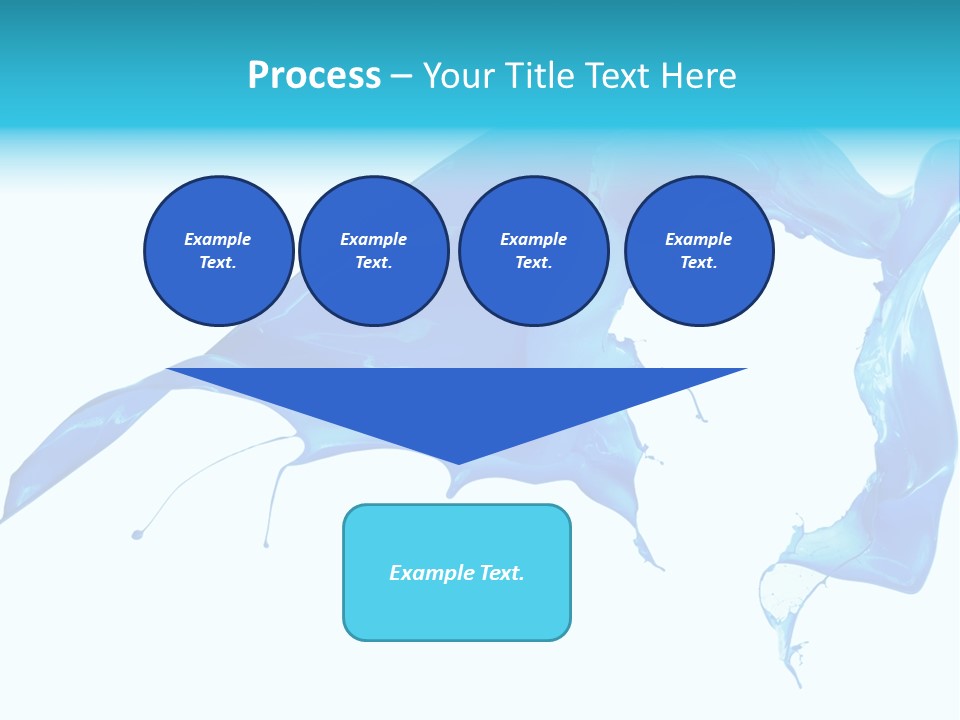 Process – Your Title Text Here

Example Text.

Example Text.

Example Text.

Example Text.

Example Text.